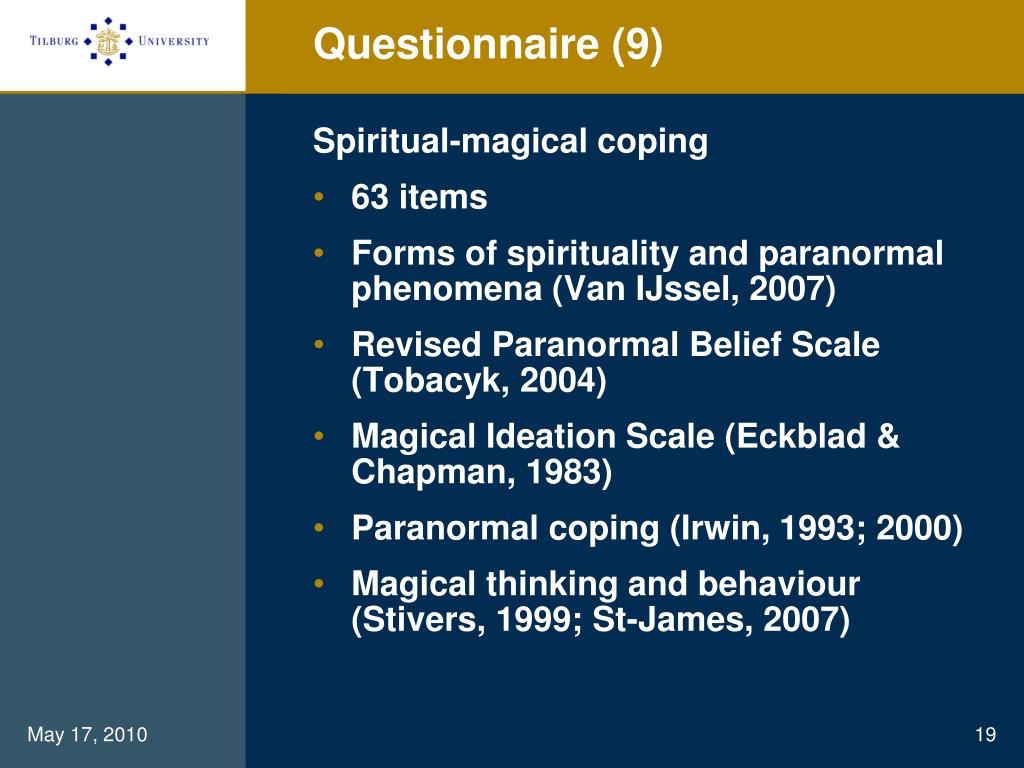 TILBURG UNIVERSITY

Questionnaire (9)

Spiritual-magical coping

• 63 items
• Forms of spirituality and paranormal phenomena (Van IJssel, 2007)
• Revised Paranormal Belief Scale (Tobacyk, 2004)
• Magical Ideation Scale (Eckblad & Chapman, 1983)
• Paranormal coping (Irwin, 1993; 2000)
• Magical thinking and behaviour (Stivers, 1999; St-James, 2007)

May 17, 2010

19